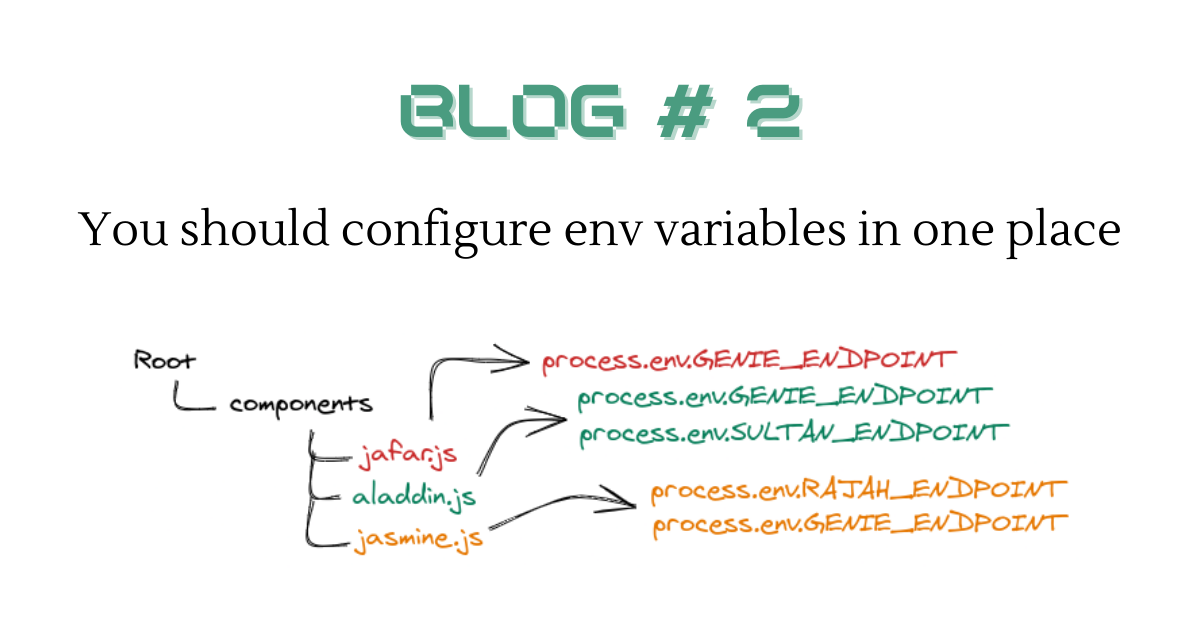 BLOG # 2

You should configure env variables in one place

Root
components
jafar.js
aladdin.js
jasmine.js

process.env.GENIE_ENDPOINT

process.env.GENIE_ENDPOINT
process.env.SULTAN_ENDPOINT

process.env.RAJAH_ENDPOINT
process.env.GENIE_ENDPOINT